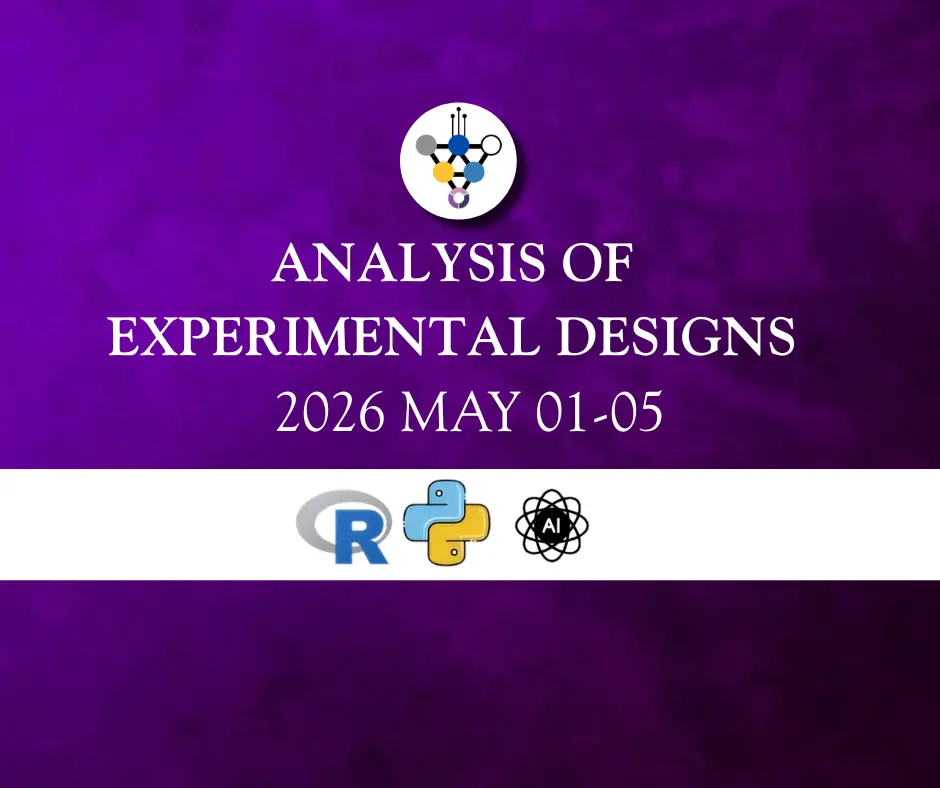 ANALYSIS OF
EXPERIMENTAL DESIGNS
2026 MAY 01-05

R

AI